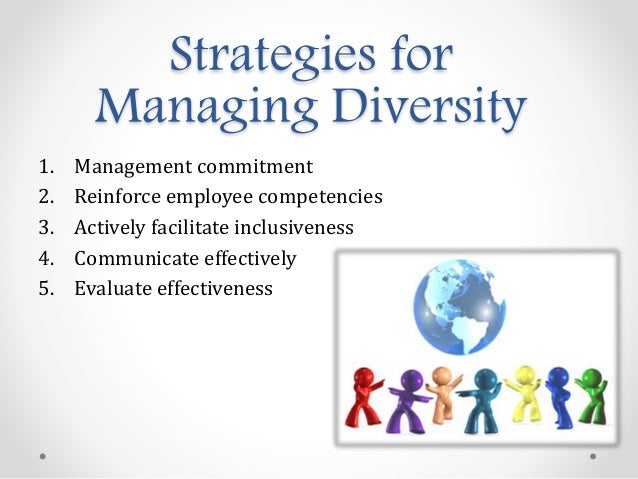 Strategies for Managing Diversity

1. Management commitment
2. Reinforce employee competencies
3. Actively facilitate inclusiveness
4. Communicate effectively
5. Evaluate effectiveness